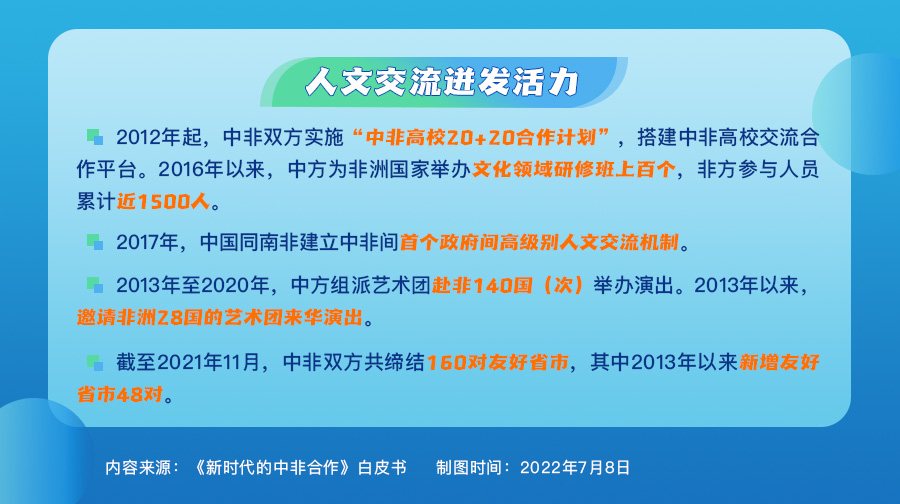 人文交流迸发活力

2012年起，中非双方实施“中非高校20+20合作计划”，搭建中非高校交流合作平台。2016年以来，中方为非洲国家举办文化领域研修班上百个，非方参与人员累计近1500人。

2017年，中国同南非建立中非间首个政府间高级别人文交流机制。

2013年至2020年，中方组派艺术团赴非140国（次）举办演出。2013年以来，邀请非洲28国的艺术团来华演出。

截至2021年11月，中非双方共缔结160对友好省市，其中2013年以来新增友好省市48对。

内容来源：《新时代的中非合作》白皮书　　制图时间：2022年7月8日